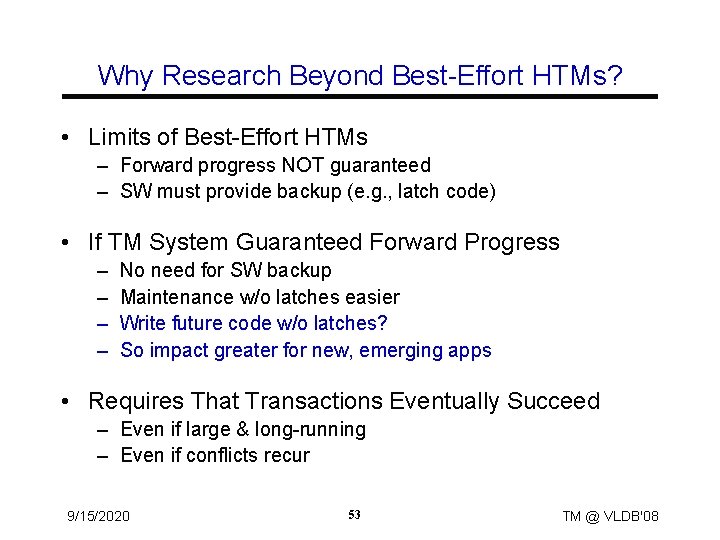 Why Research Beyond Best-Effort HTMs?

• Limits of Best-Effort HTMs
– Forward progress NOT guaranteed
– SW must provide backup (e.g., latch code)

• If TM System Guaranteed Forward Progress
– No need for SW backup
– Maintenance w/o latches easier
– Write future code w/o latches?
– So impact greater for new, emerging apps

• Requires That Transactions Eventually Succeed
– Even if large & long-running
– Even if conflicts recur

9/15/2020 53 TM @ VLDB'08